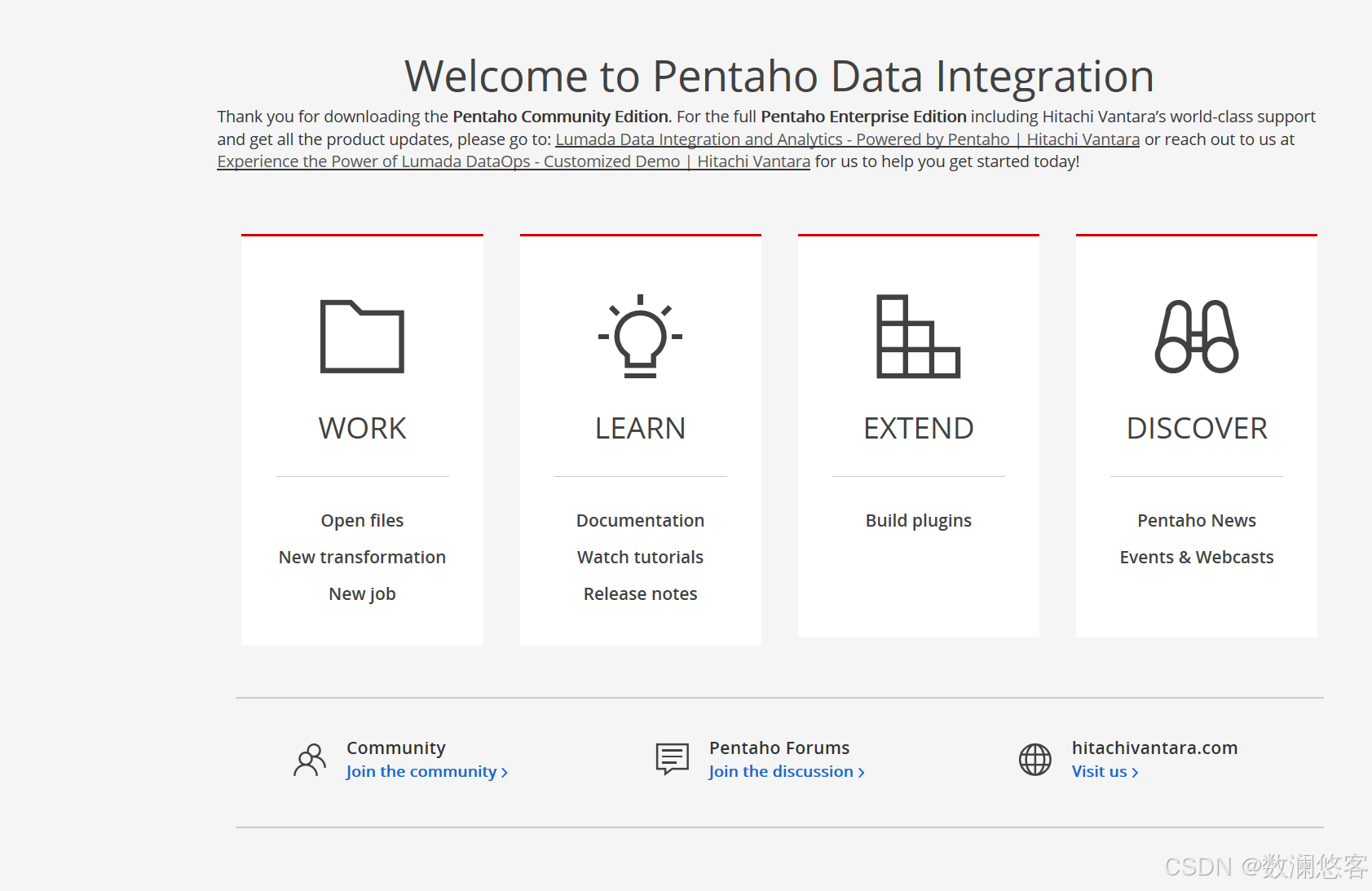 Welcome to Pentaho Data Integration

Thank you for downloading the Pentaho Community Edition. For the full Pentaho Enterprise Edition including Hitachi Vantara's world-class support and get all the product updates, please go to: Lumada Data Integration and Analytics - Powered by Pentaho | Hitachi Vantara or reach out to us at Experience the Power of Lumada DataOps - Customized Demo | Hitachi Vantara for us to help you get started today!

WORK

Open files

New transformation

New job

LEARN

Documentation

Watch tutorials

Release notes

EXTEND

Build plugins

DISCOVER

Pentaho News

Events & Webcasts

Community
Join the community ›

Pentaho Forums
Join the discussion ›

hitachivantara.com
Visit us ›

CSDN @数澜悠客